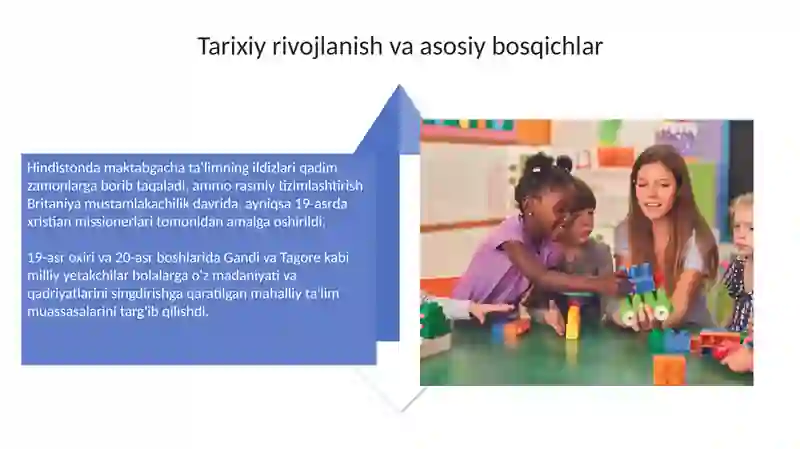 Tarixiy rivojlanish va asosiy bosqichlar

Hindistonda maktabgacha ta'limning ildizlari qadim zamonlarga borib taqaladi, ammo rasmiy tizimlashtirish Britaniya mustamlakachilik davrida, ayniqsa 19-asrda xristian missionerlari tomonidan amalga oshirildi.

19-asr oxiri va 20-asr boshlarida Gandi va Tagore kabi milliy yetakchilar bolalarga o'z madaniyati va qadriyatlarini singdirishga qaratilgan mahalliy ta'lim muassasalarini targ'ib qilishdi.